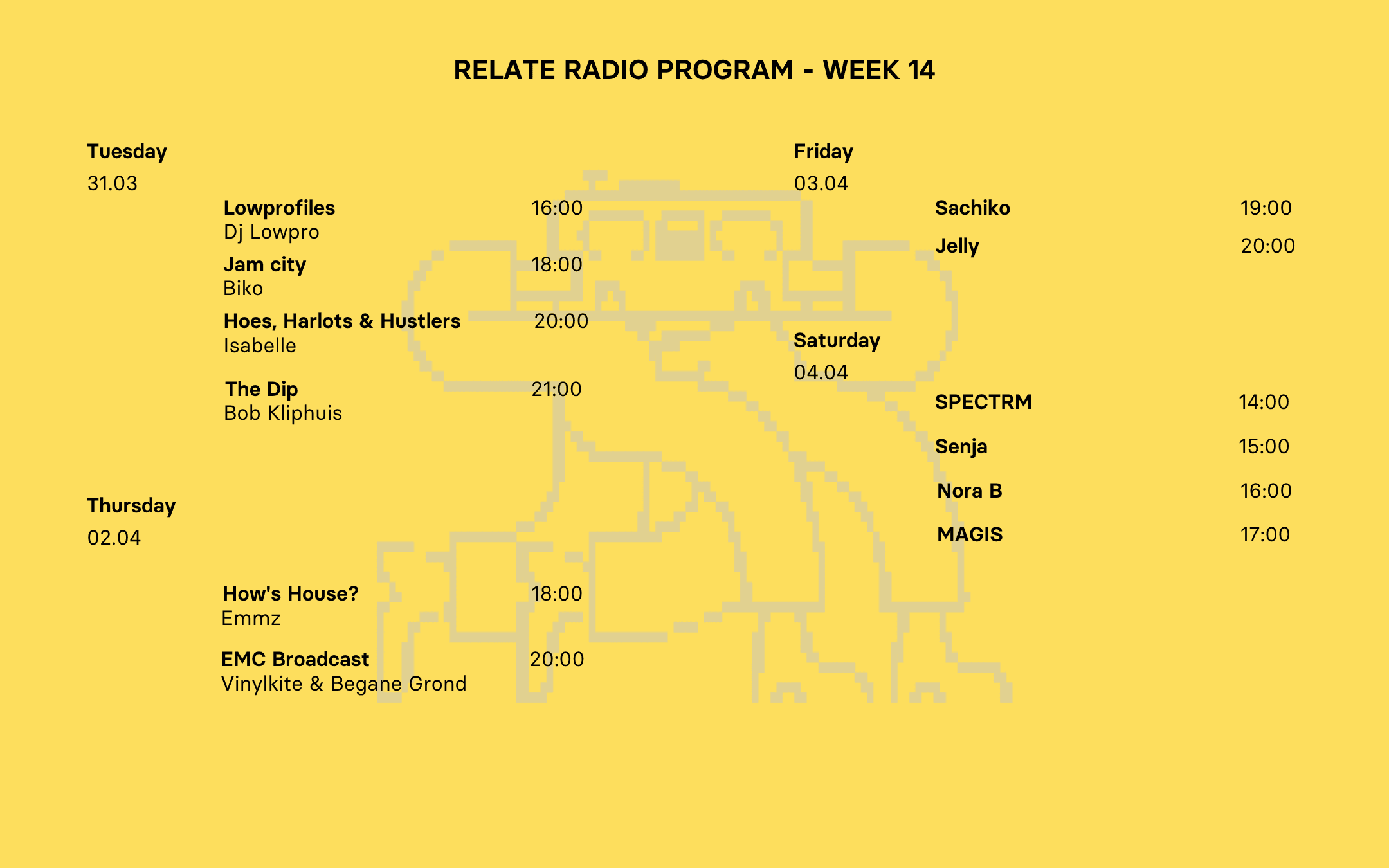 RELATE RADIO PROGRAM - WEEK 14

Tuesday
31.03

Lowprofiles 16:00
Dj Lowpro

Jam city 18:00
Biko

Hoes, Harlots & Hustlers 20:00
Isabelle

The Dip 21:00
Bob Kliphuis

Thursday
02.04

How's House? 18:00
Emmz

EMC Broadcast 20:00
Vinylkite & Begane Grond

Friday
03.04

Sachiko 19:00

Jelly 20:00

Saturday
04.04

SPECTRM 14:00

Senja 15:00

Nora B 16:00

MAGIS 17:00